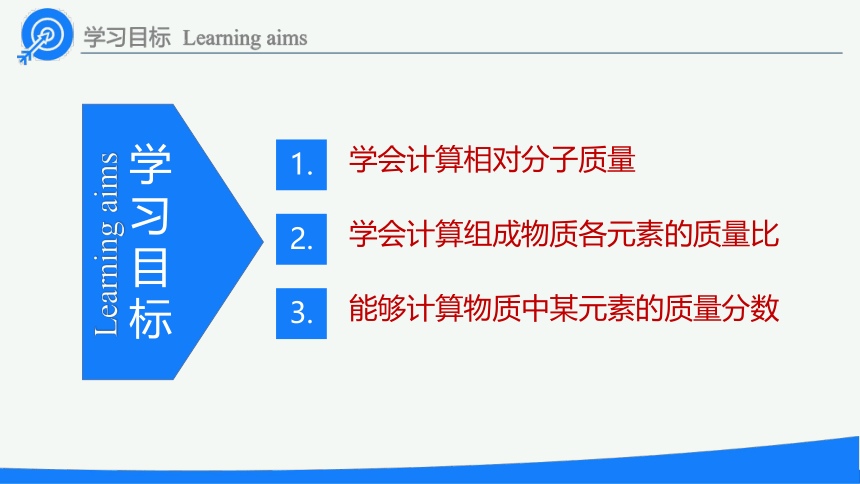 学习目标 Learning aims

Learning aims
学习目标

1. 学会计算相对分子质量

2. 学会计算组成物质各元素的质量比

3. 能够计算物质中某元素的质量分数